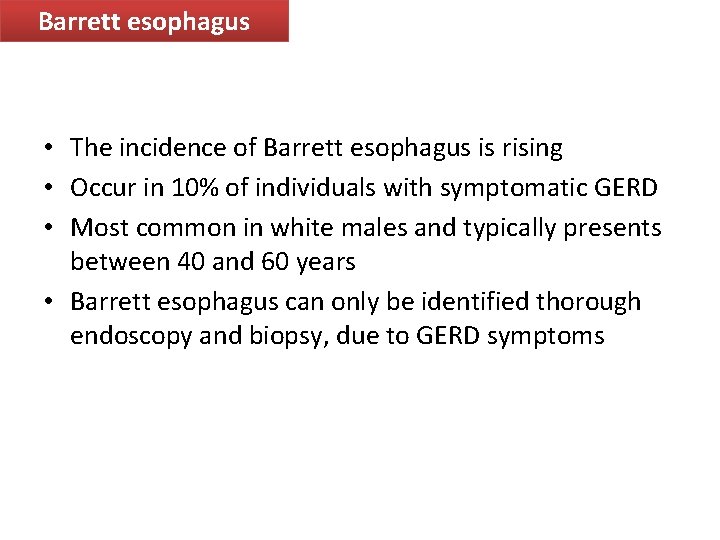 Barrett esophagus

• The incidence of Barrett esophagus is rising
• Occur in 10% of individuals with symptomatic GERD
• Most common in white males and typically presents between 40 and 60 years
• Barrett esophagus can only be identified thorough endoscopy and biopsy, due to GERD symptoms